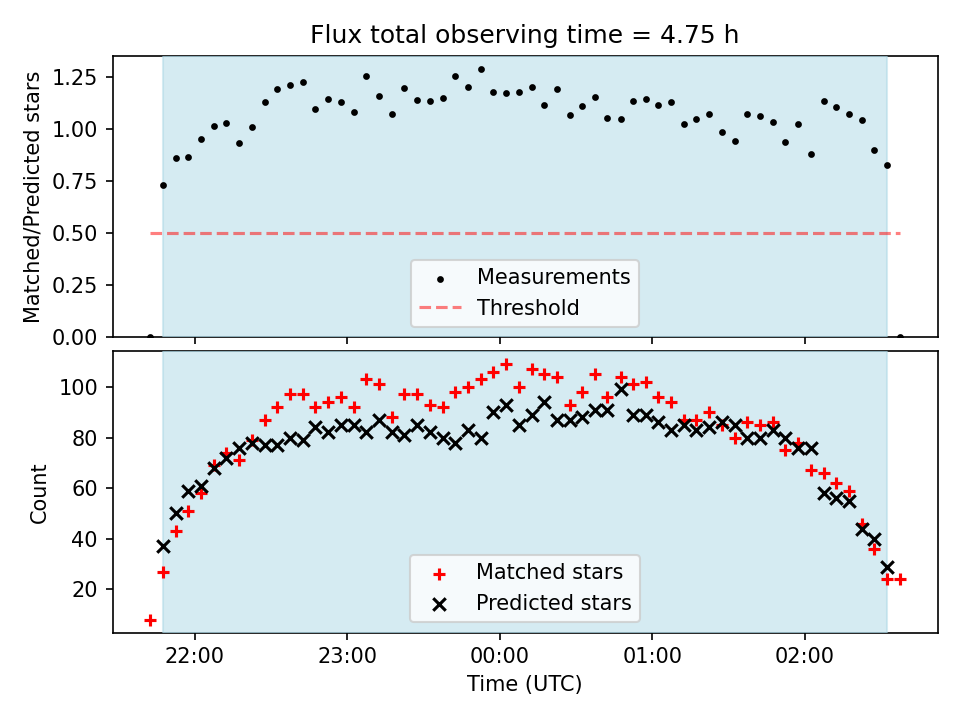 Flux total observing time = 4.75 h

Matched/Predicted stars

1.25
1.00
0.75
0.50
0.25
0.00

Measurements
Threshold

Count

100
80
60
40
20

Matched stars
Predicted stars

22:00
23:00
00:00
01:00
02:00

Time (UTC)